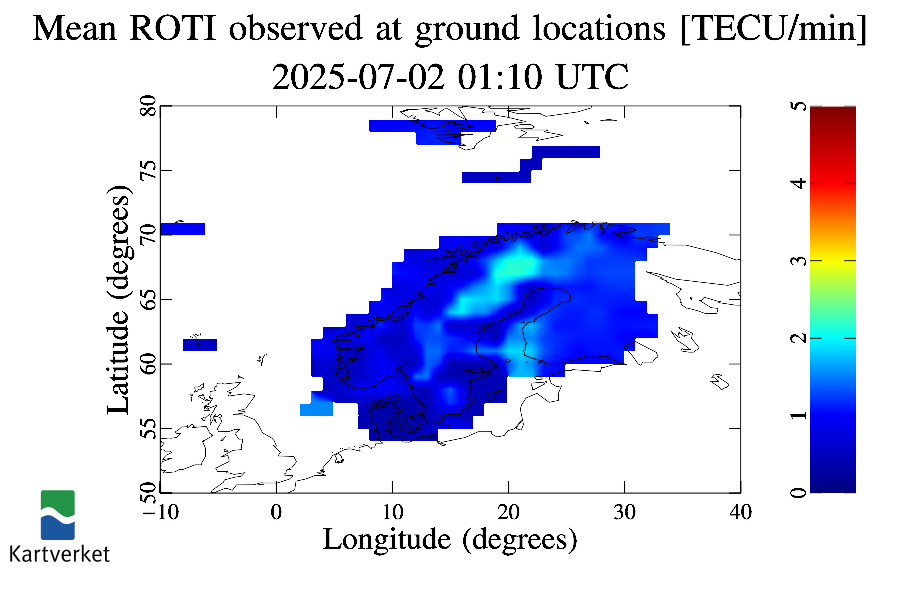 Mean ROTI observed at ground locations [TECU/min]
2025-07-02 01:10 UTC

Latitude (degrees)
80
75
70
65
60
55
50

−10
0
10
20
30
40
Longitude (degrees)

5
4
3
2
1
0

Kartverket